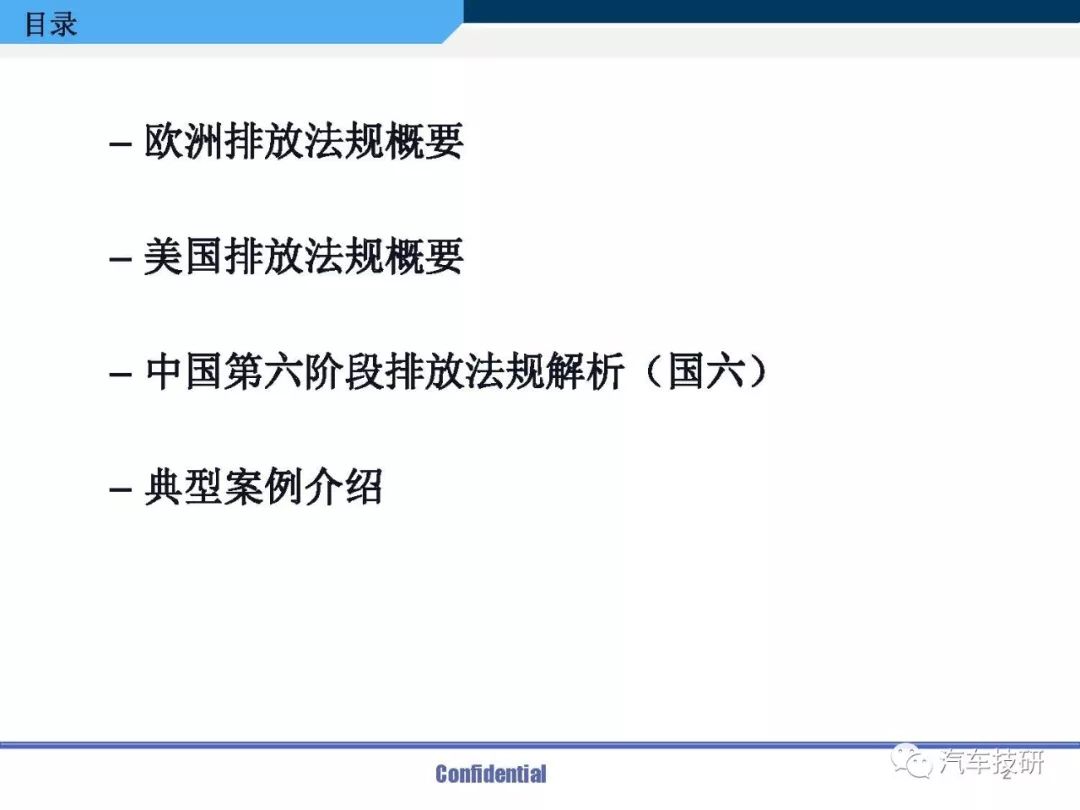 目录

– 欧洲排放法规概要

– 美国排放法规概要

– 中国第六阶段排放法规解析（国六）

– 典型案例介绍

Confidential

汽车技研

2